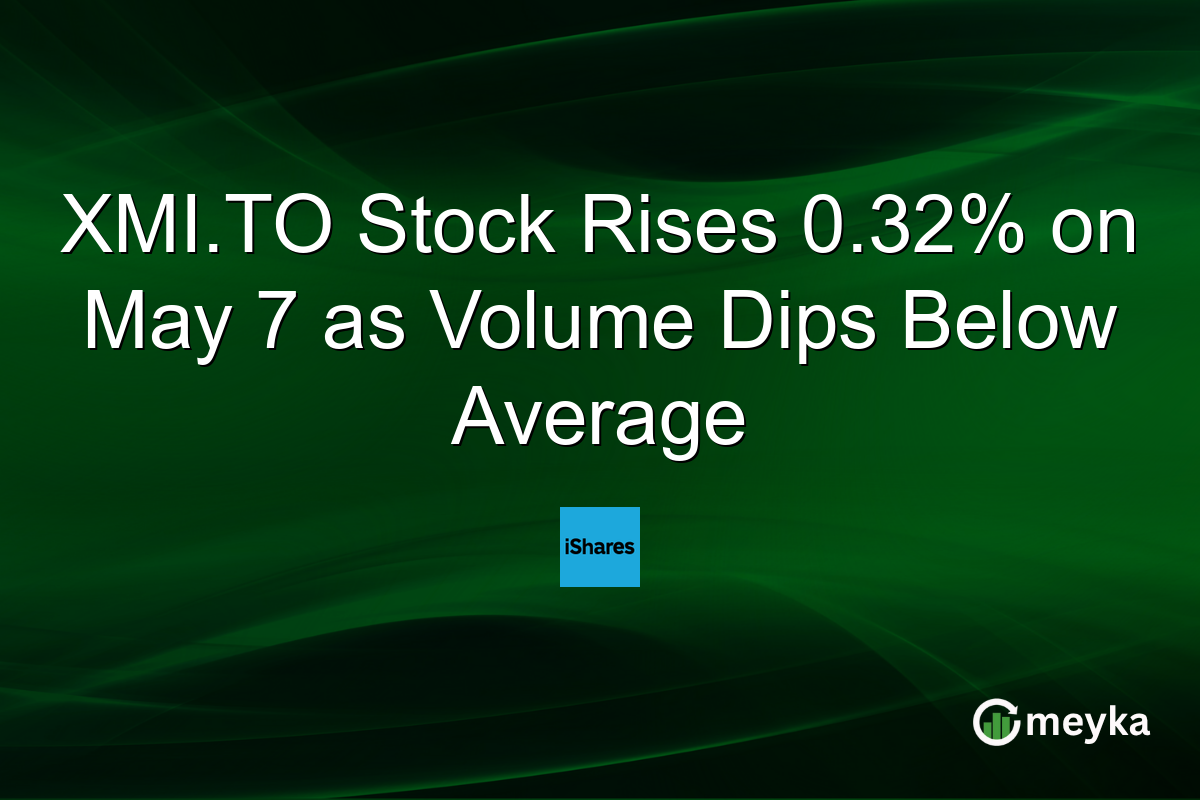 XMI.TO Stock Rises 0.32% on May 7 as Volume Dips Below Average

iShares

meyka